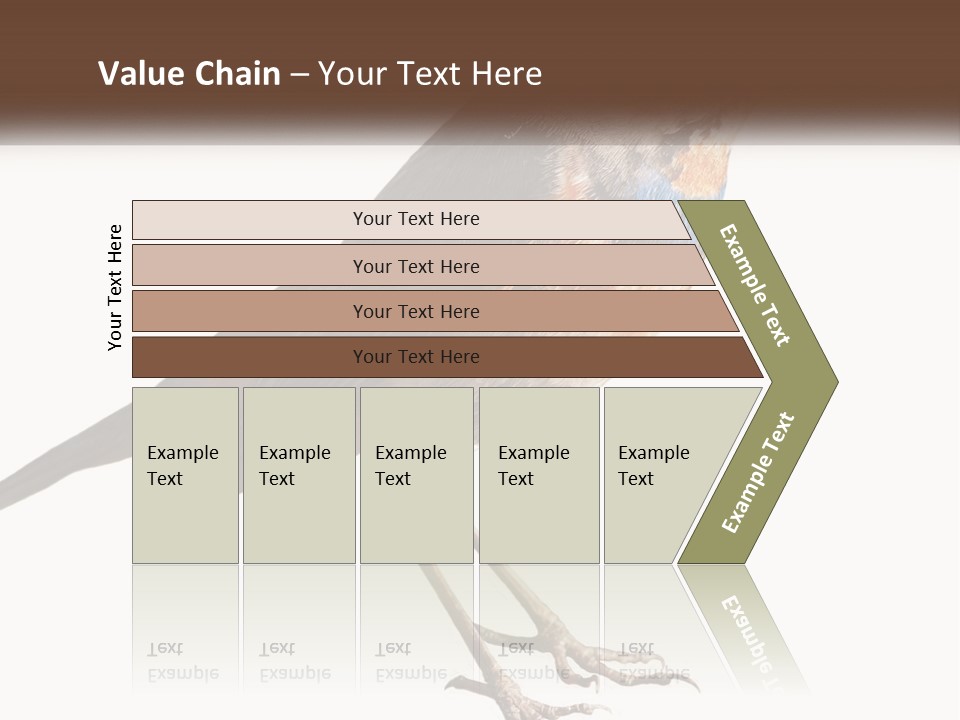 Value Chain – Your Text Here

Your Text Here

Your Text Here

Your Text Here

Your Text Here

Your Text Here

Example Text

Example Text

Example Text

Example Text

Example Text

Example Text

Example Text